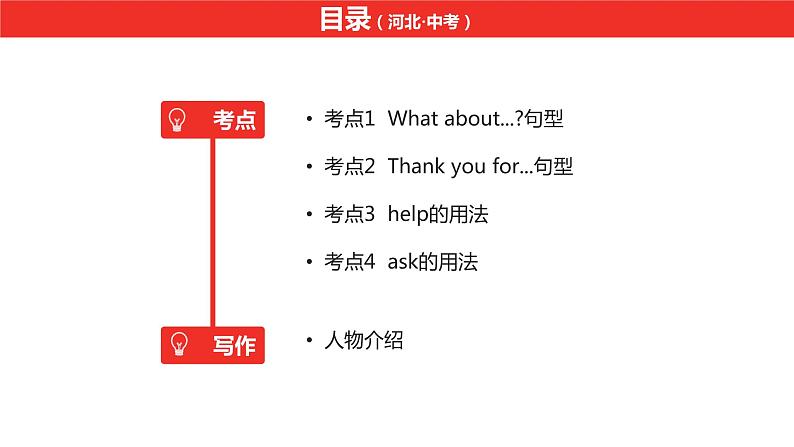 目录（河北·中考）

考点

• 考点1 What about...?句型

• 考点2 Thank you for...句型

• 考点3 help的用法

• 考点4 ask的用法

写作

• 人物介绍